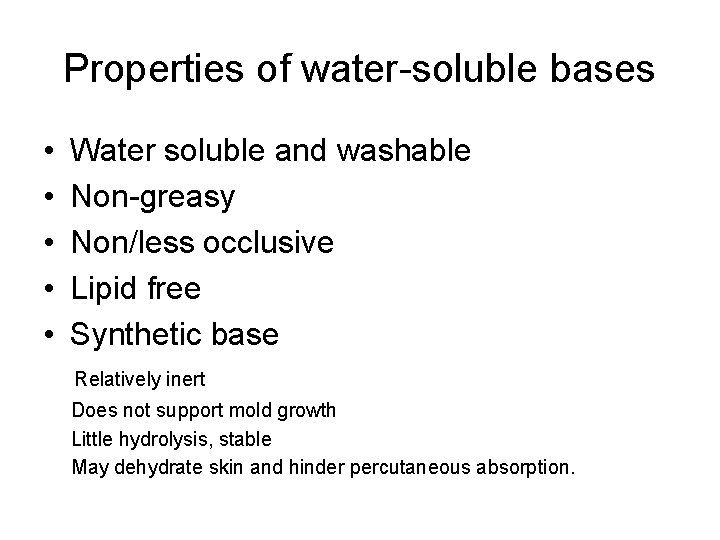 Properties of water-soluble bases

• Water soluble and washable
• Non-greasy
• Non/less occlusive
• Lipid free
• Synthetic base

Relatively inert
Does not support mold growth
Little hydrolysis, stable
May dehydrate skin and hinder percutaneous absorption.